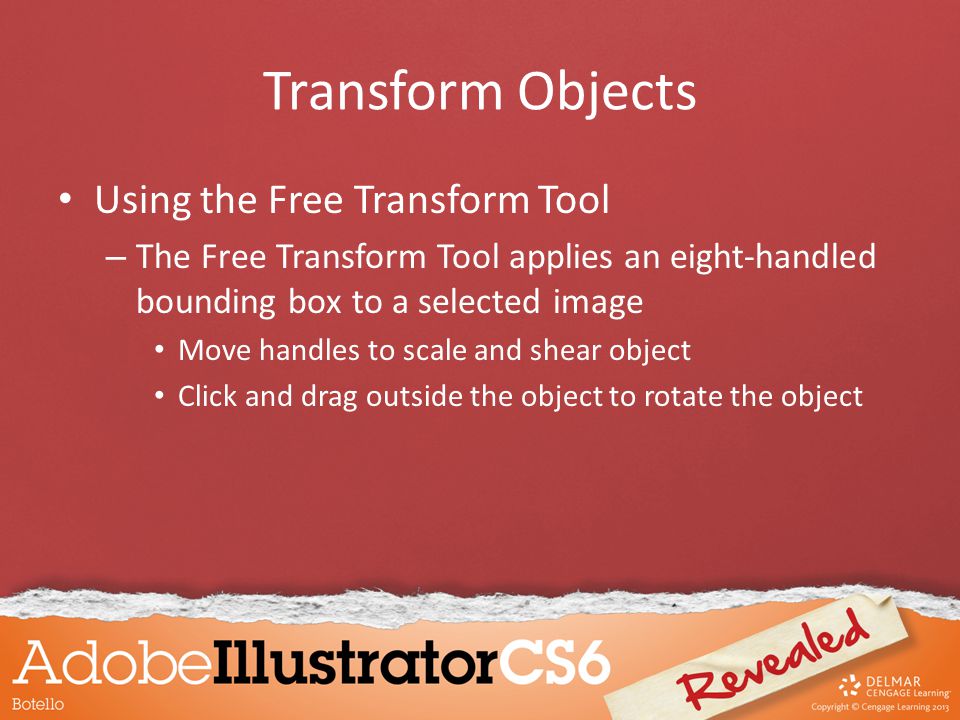 Transform Objects

• Using the Free Transform Tool
– The Free Transform Tool applies an eight-handled bounding box to a selected image
• Move handles to scale and shear object
• Click and drag outside the object to rotate the object

AdobeIllustratorCS6
Botello
Revealed
DELMAR CENGAGE Learning
Copyright © Cengage Learning 2013